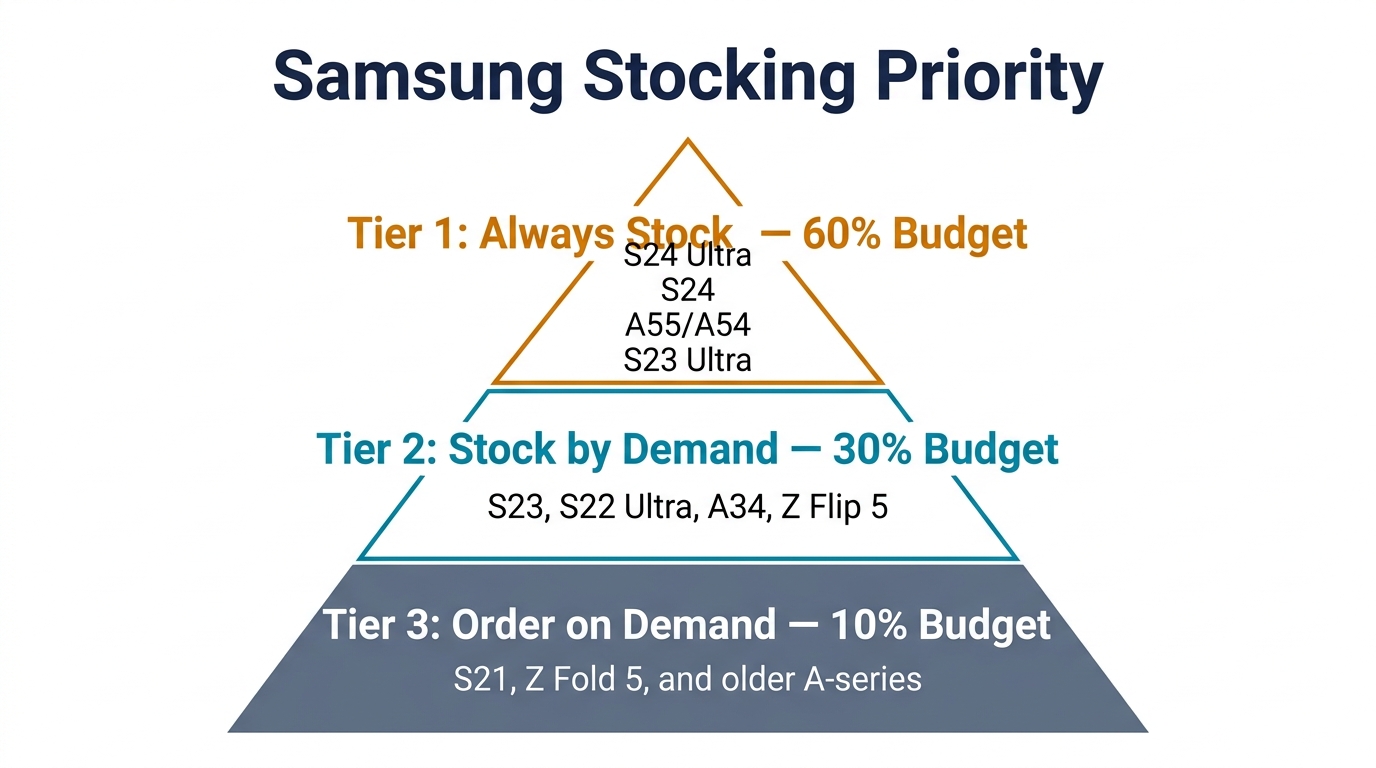 Samsung Stocking Priority

Tier 1: Always Stock — 60% Budget
S24 Ultra
S24
A55/A54
S23 Ultra

Tier 2: Stock by Demand — 30% Budget
S23, S22 Ultra, A34, Z Flip 5

Tier 3: Order on Demand — 10% Budget
S21, Z Fold 5, and older A-series